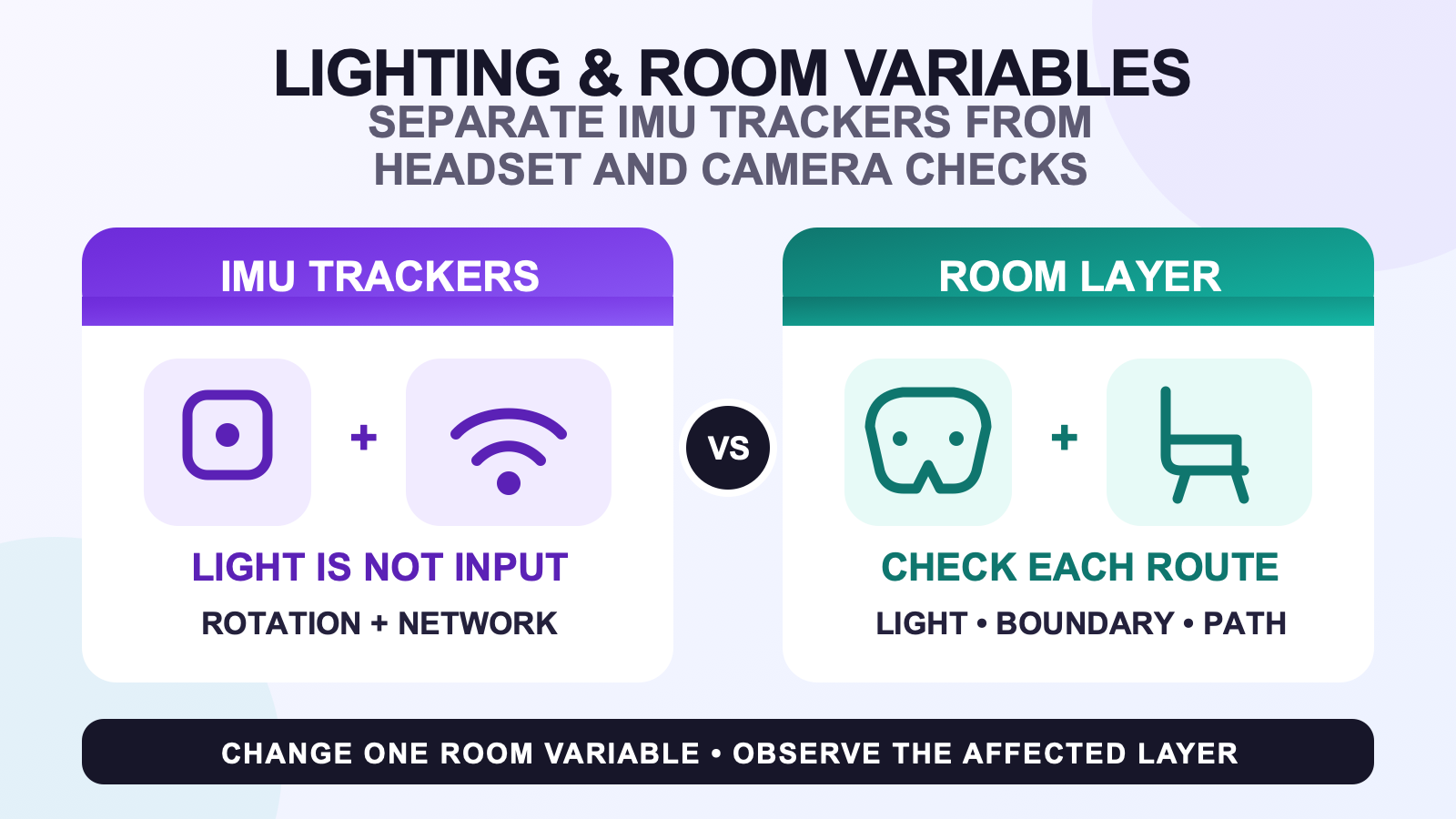 LIGHTING & ROOM VARIABLES
SEPARATE IMU TRACKERS FROM HEADSET AND CAMERA CHECKS

IMU TRACKERS

+

LIGHT IS NOT INPUT
ROTATION + NETWORK

VS

ROOM LAYER

+

CHECK EACH ROUTE
LIGHT • BOUNDARY • PATH

CHANGE ONE ROOM VARIABLE • OBSERVE THE AFFECTED LAYER